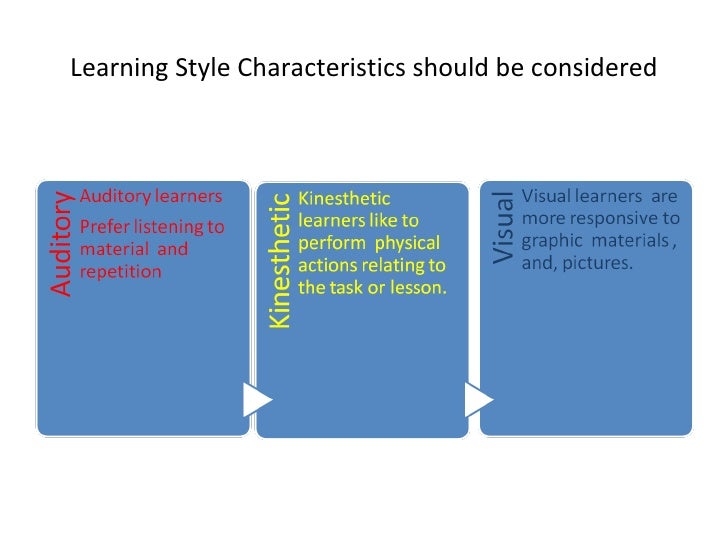 Learning Style Characteristics should be considered

Auditory
Auditory learners
Prefer listening to material and repetition

Kinesthetic
Kinesthetic learners like to perform physical actions relating to the task or lesson.

Visual
Visual learners are more responsive to graphic materials , and, pictures.